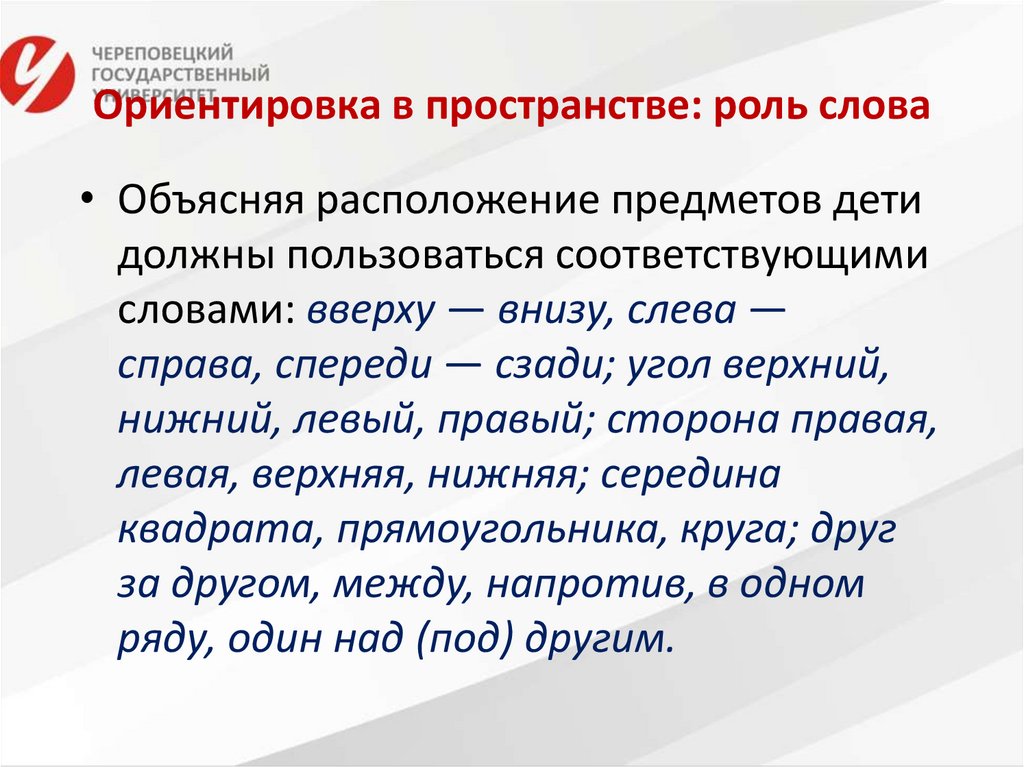 ЧЕРЕПОВЕЦКИЙ
ГОСУДАРСТВЕННЫЙ
УНИВЕРСИТЕТ

Ориентировка в пространстве: роль слова

• Объясняя расположение предметов дети должны пользоваться соответствующими словами: вверху — внизу, слева — справа, спереди — сзади; угол верхний, нижний, левый, правый; сторона правая, левая, верхняя, нижняя; середина квадрата, прямоугольника, круга; друг за другом, между, напротив, в одном ряду, один над (под) другим.